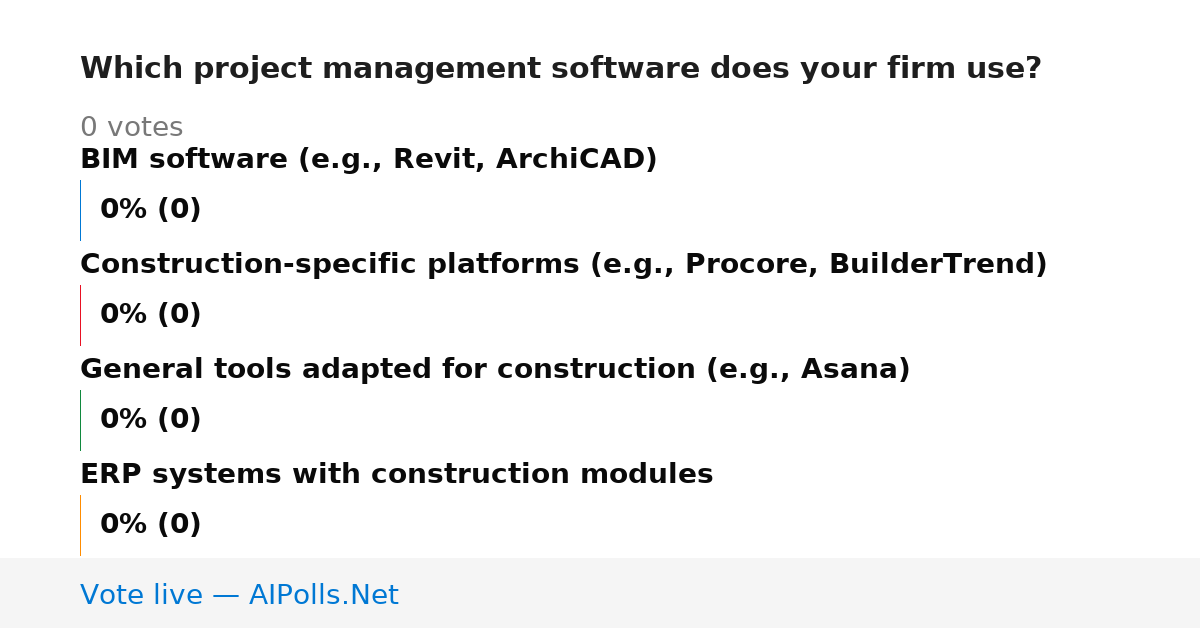 Which project management software does your firm use?

0 votes

BIM software (e.g., Revit, ArchiCAD)

0% (0)

Construction-specific platforms (e.g., Procore, BuilderTrend)

0% (0)

General tools adapted for construction (e.g., Asana)

0% (0)

ERP systems with construction modules

0% (0)

Vote live — AIPolls.Net